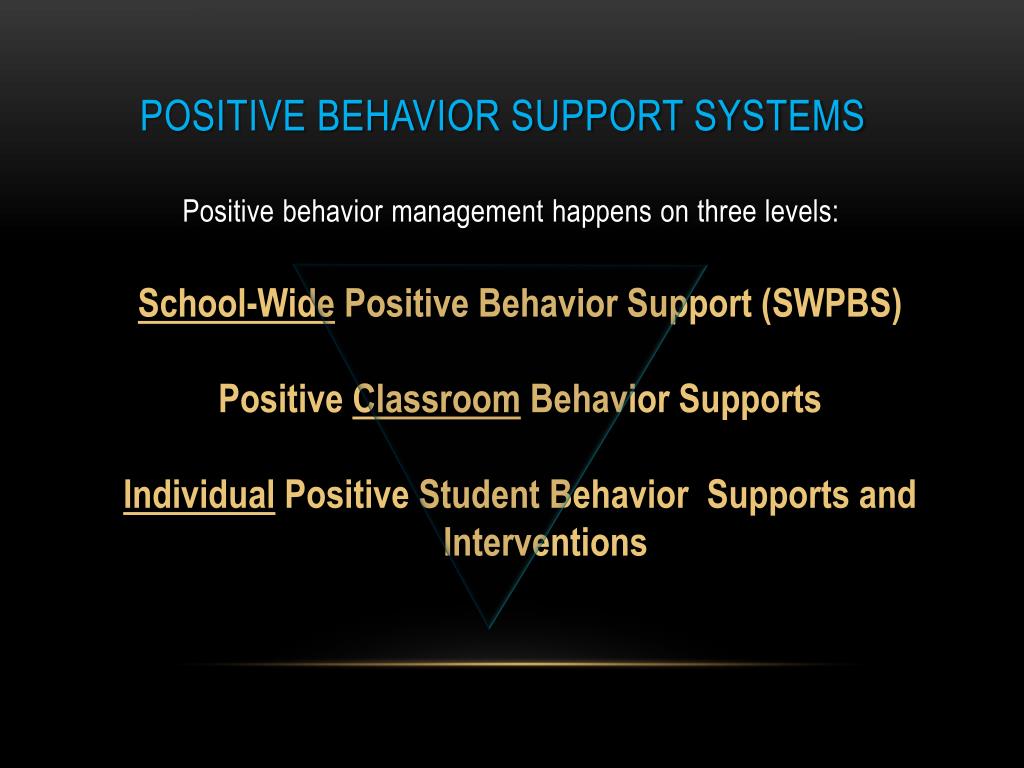 POSITIVE BEHAVIOR SUPPORT SYSTEMS

Positive behavior management happens on three levels:

School-Wide Positive Behavior Support (SWPBS)

Positive Classroom Behavior Supports

Individual Positive Student Behavior Supports and Interventions